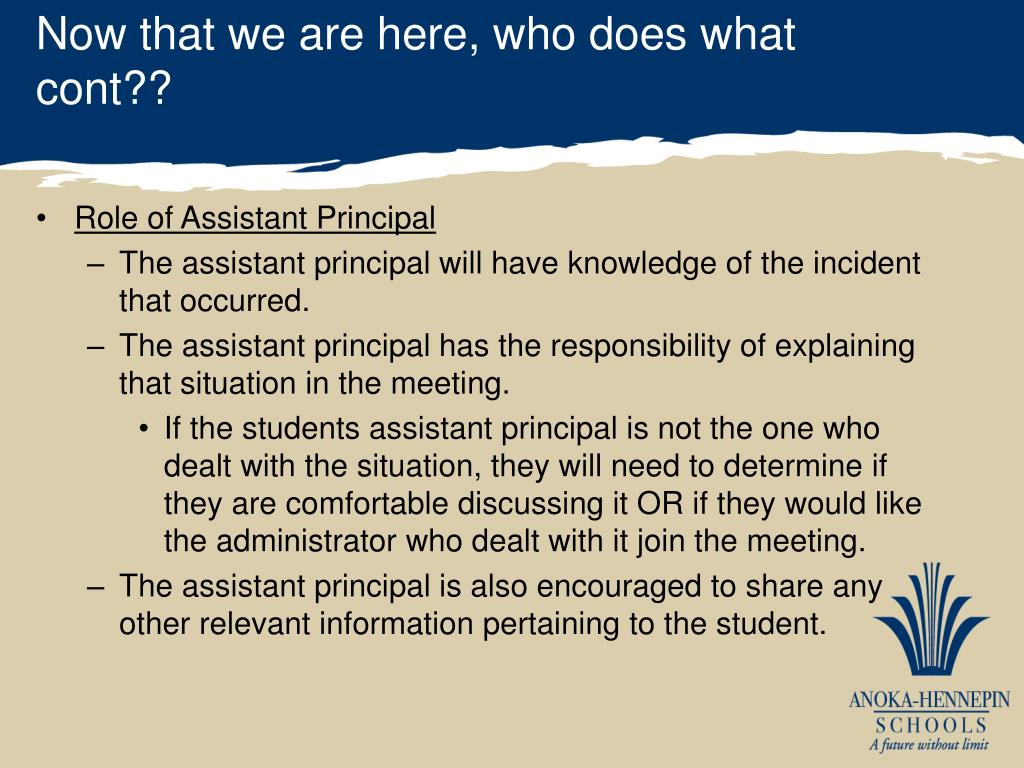 Now that we are here, who does what cont??

• Role of Assistant Principal
– The assistant principal will have knowledge of the incident that occurred.
– The assistant principal has the responsibility of explaining that situation in the meeting.
• If the students assistant principal is not the one who dealt with the situation, they will need to determine if they are comfortable discussing it OR if they would like the administrator who dealt with it join the meeting.
– The assistant principal is also encouraged to share any other relevant information pertaining to the student.

ANOKA-HENNEPIN
SCHOOLS
A future without limit